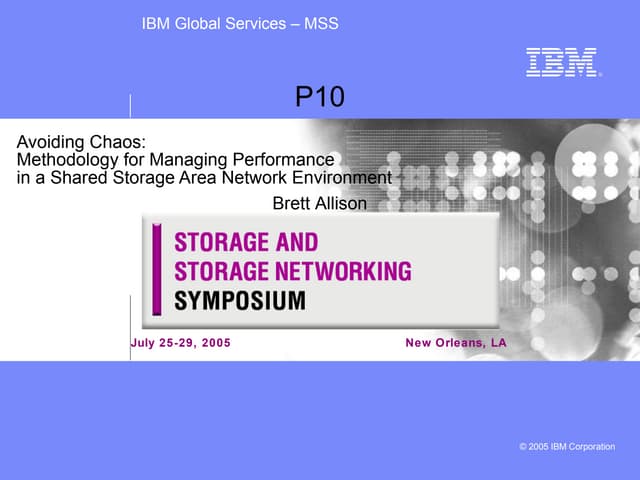 IBM Global Services – MSS

IBM

P10

Avoiding Chaos:
Methodology for Managing Performance in a Shared Storage Area Network Environment

Brett Allison

STORAGE AND
STORAGE NETWORKING
SYMPOSIUM

July 25-29, 2005

New Orleans, LA

© 2005 IBM Corporation